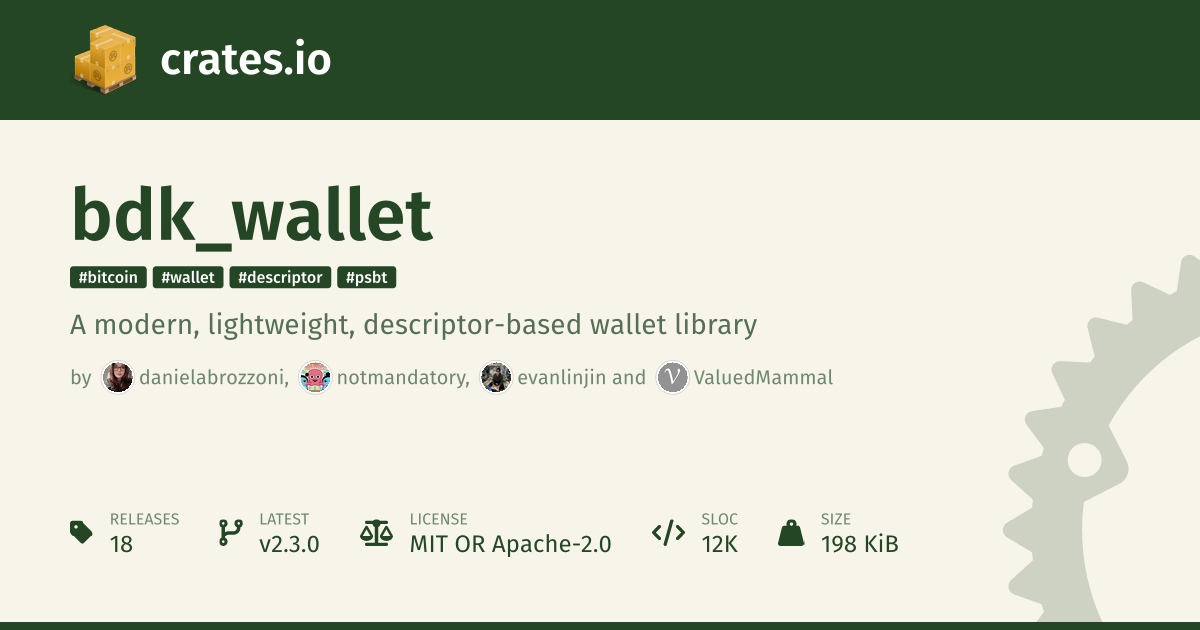 crates.io

bdk_wallet

#bitcoin #wallet #descriptor #psbt

A modern, lightweight, descriptor-based wallet library

by danielabrozzoni, notmandatory, evanlinjin and ValuedMammal

RELEASES
18

LATEST
v2.3.0

LICENSE
MIT OR Apache-2.0

SLOC
12K

SIZE
198 KiB